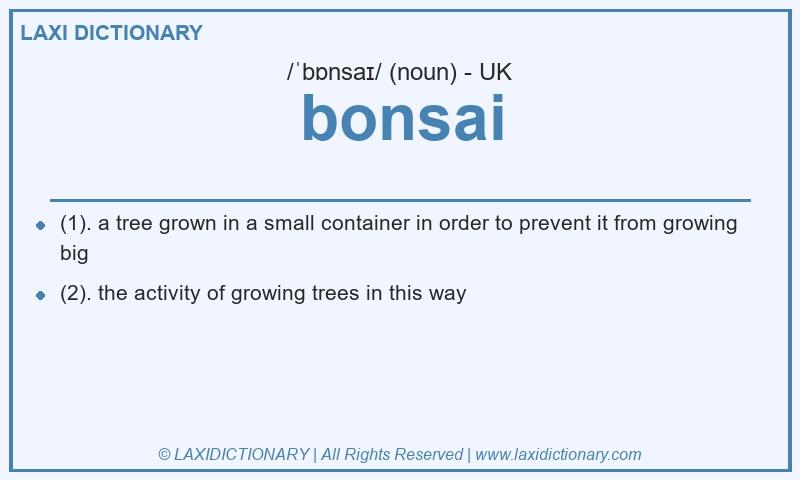 LAXI DICTIONARY

/ˈbɒnsaɪ/ (noun) - UK

bonsai

(1). a tree grown in a small container in order to prevent it from growing big

(2). the activity of growing trees in this way

© LAXIDICTIONARY | All Rights Reserved | www.laxidictionary.com